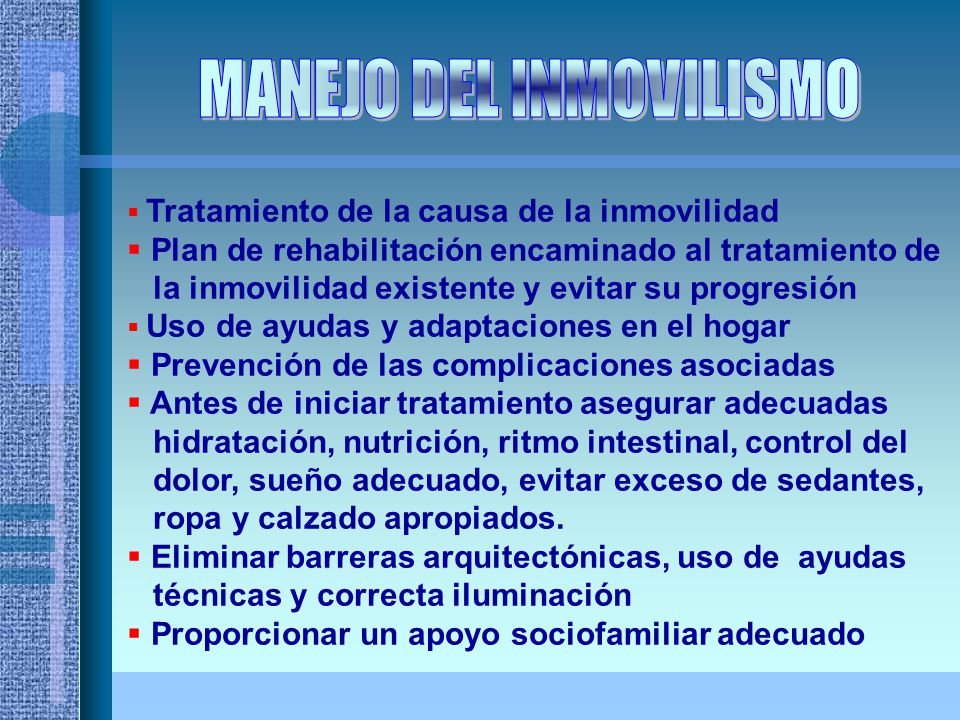 MANEJO DEL INMOVILISMO

▪ Tratamiento de la causa de la inmovilidad
▪ Plan de rehabilitación encaminado al tratamiento de la inmovilidad existente y evitar su progresión
▪ Uso de ayudas y adaptaciones en el hogar
▪ Prevención de las complicaciones asociadas
▪ Antes de iniciar tratamiento asegurar adecuadas hidratación, nutrición, ritmo intestinal, control del dolor, sueño adecuado, evitar exceso de sedantes, ropa y calzado apropiados.
▪ Eliminar barreras arquitectónicas, uso de ayudas técnicas y correcta iluminación
▪ Proporcionar un apoyo sociofamiliar adecuado